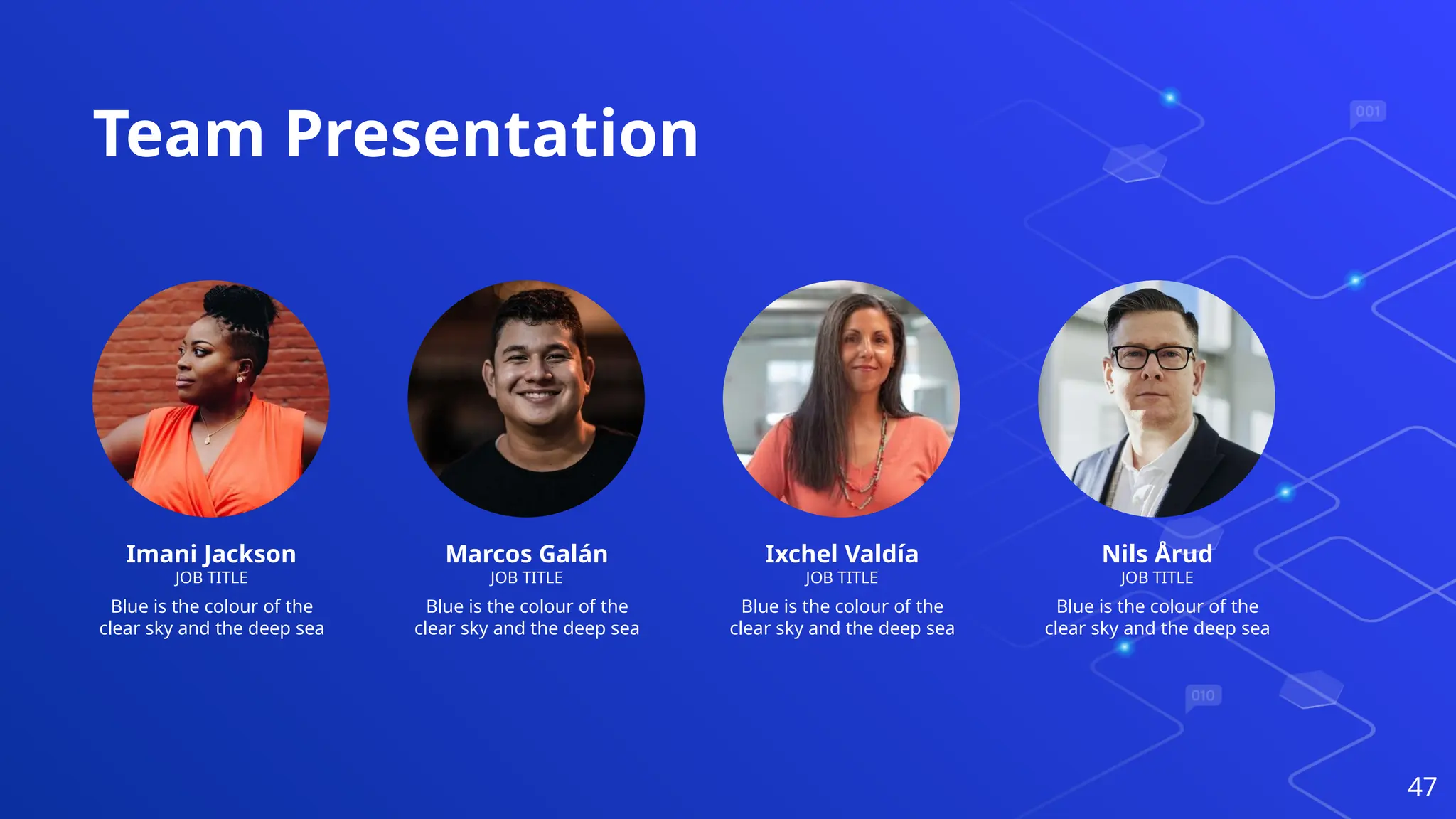 Team Presentation

001

Imani Jackson
JOB TITLE
Blue is the colour of the clear sky and the deep sea

Marcos Galán
JOB TITLE
Blue is the colour of the clear sky and the deep sea

Ixchel Valdía
JOB TITLE
Blue is the colour of the clear sky and the deep sea

Nils Årud
JOB TITLE
Blue is the colour of the clear sky and the deep sea

010

47